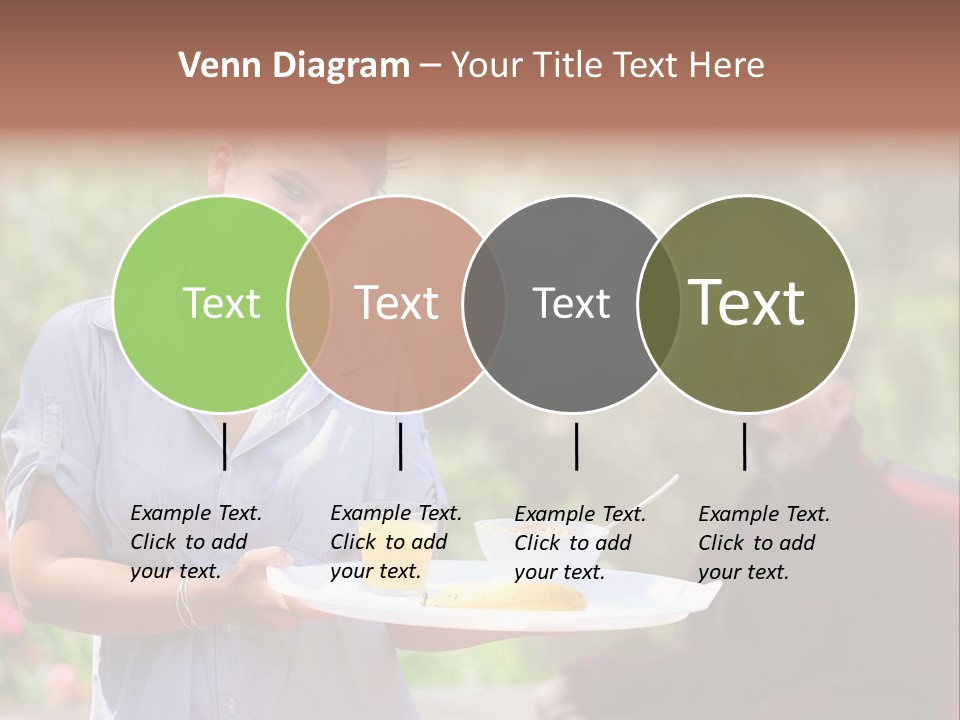 Venn Diagram – Your Title Text Here

Text

Text

Text

Text

Example Text. Click to add your text.

Example Text. Click to add your text.

Example Text. Click to add your text.

Example Text. Click to add your text.